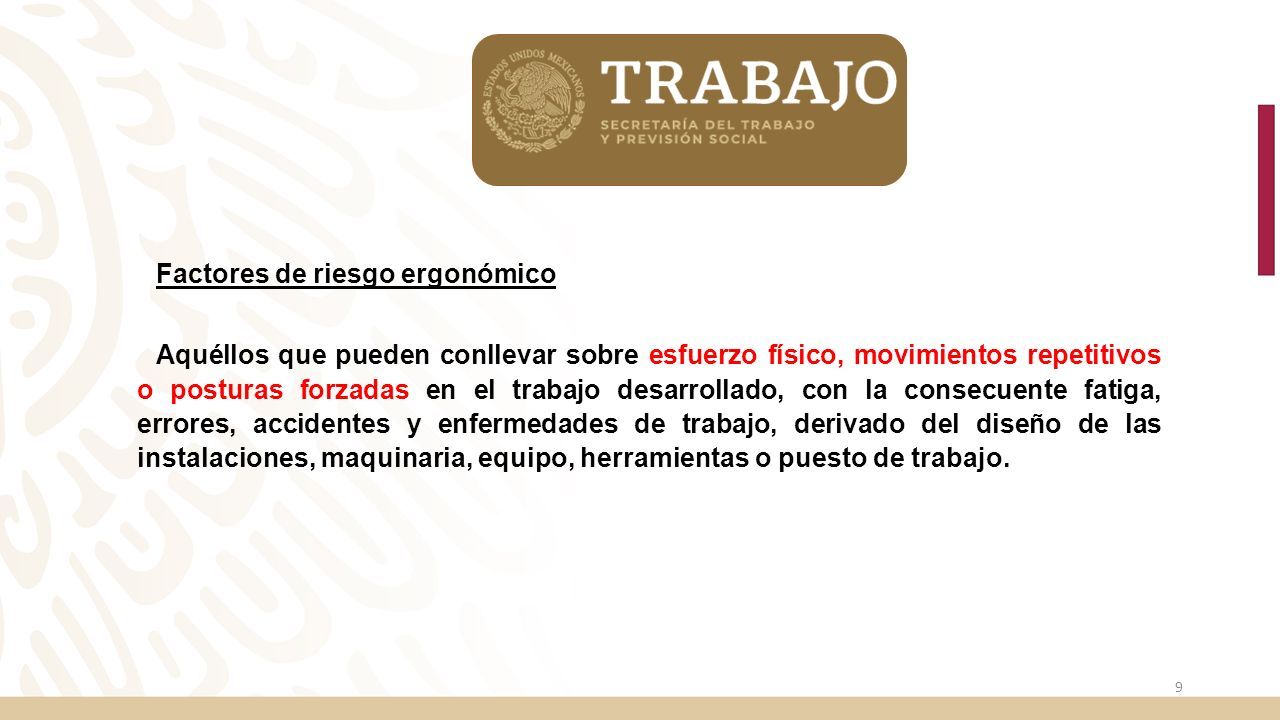 ESTADOS UNIDOS MEXICANOS

TRABAJO
SECRETARÍA DEL TRABAJO Y PREVISIÓN SOCIAL

Factores de riesgo ergonómico

Aquéllos que pueden conllevar sobre esfuerzo físico, movimientos repetitivos o posturas forzadas en el trabajo desarrollado, con la consecuente fatiga, errores, accidentes y enfermedades de trabajo, derivado del diseño de las instalaciones, maquinaria, equipo, herramientas o puesto de trabajo.

9